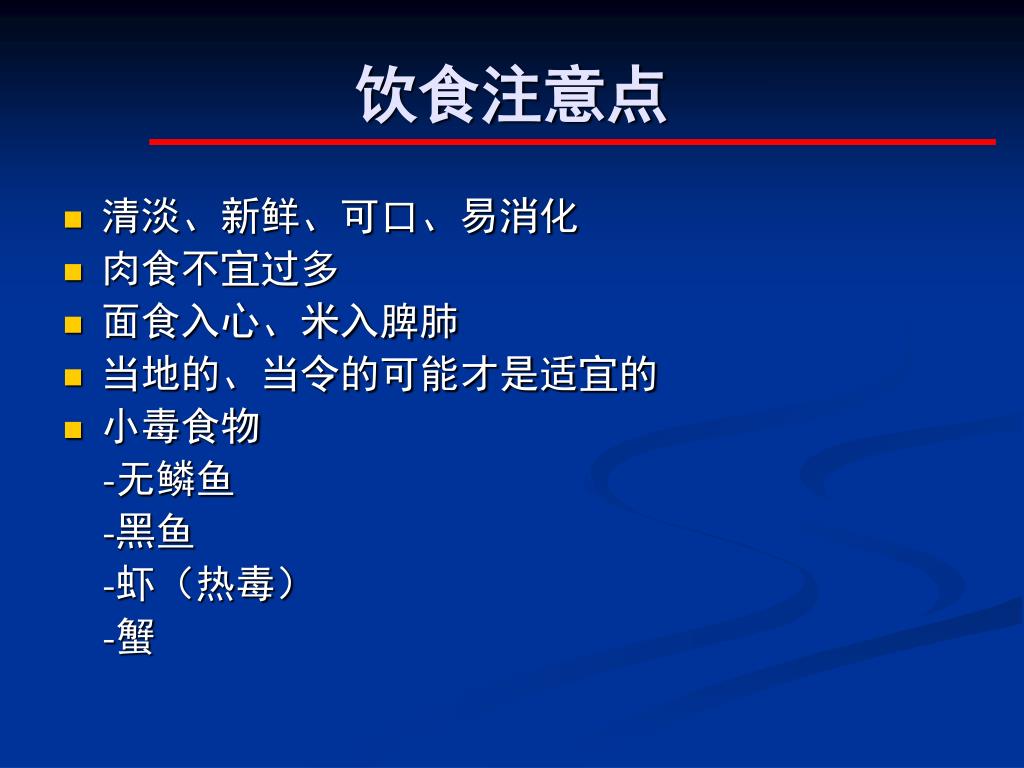 饮食注意点

- 清淡、新鲜、可口、易消化
- 肉食不宜过多
- 面食入心、米入脾肺
- 当地的、当令的可能才是适宜的
- 小毒食物

-无鳞鱼
-黑鱼
-虾（热毒）
-蟹